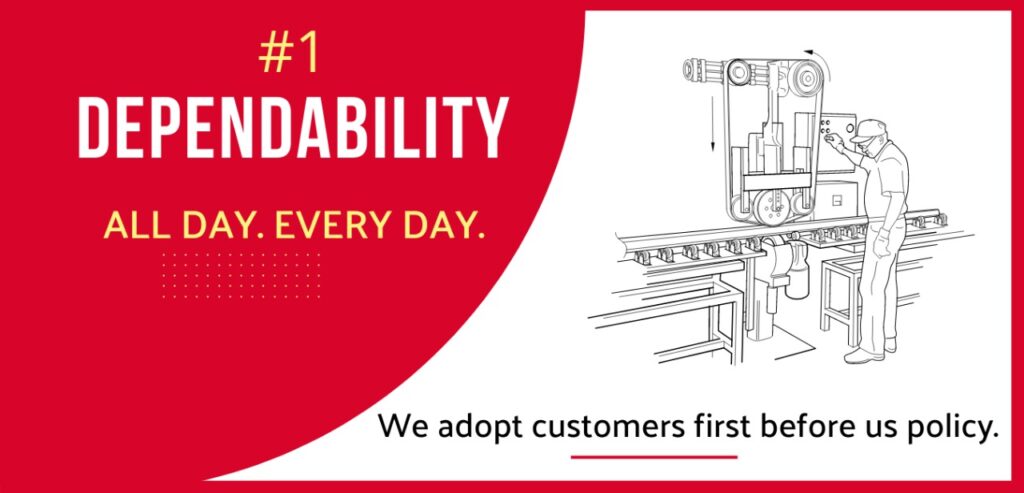 #1
DEPENDABILITY

ALL DAY. EVERY DAY.

We adopt customers first before us policy.